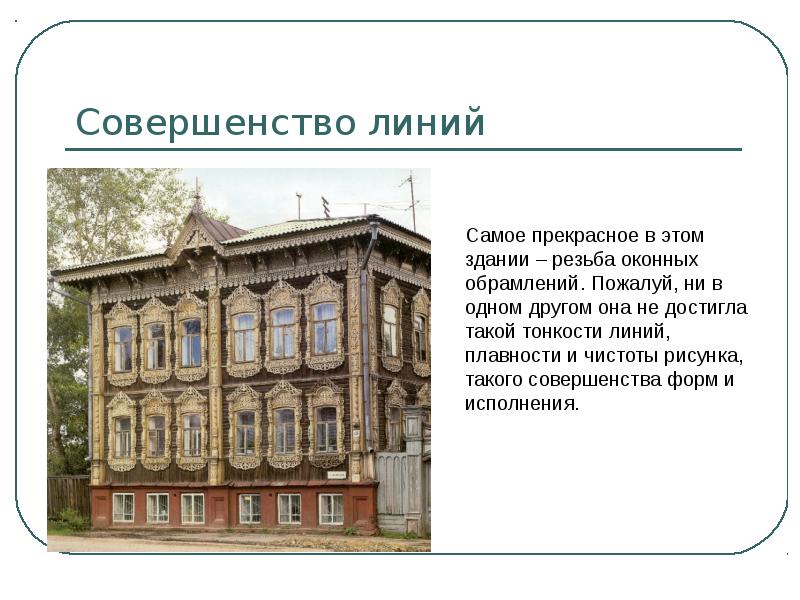 Совершенство линий

Самое прекрасное в этом здании – резьба оконных обрамлений. Пожалуй, ни в одном другом она не достигла такой тонкости линий, плавности и чистоты рисунка, такого совершенства форм и исполнения.